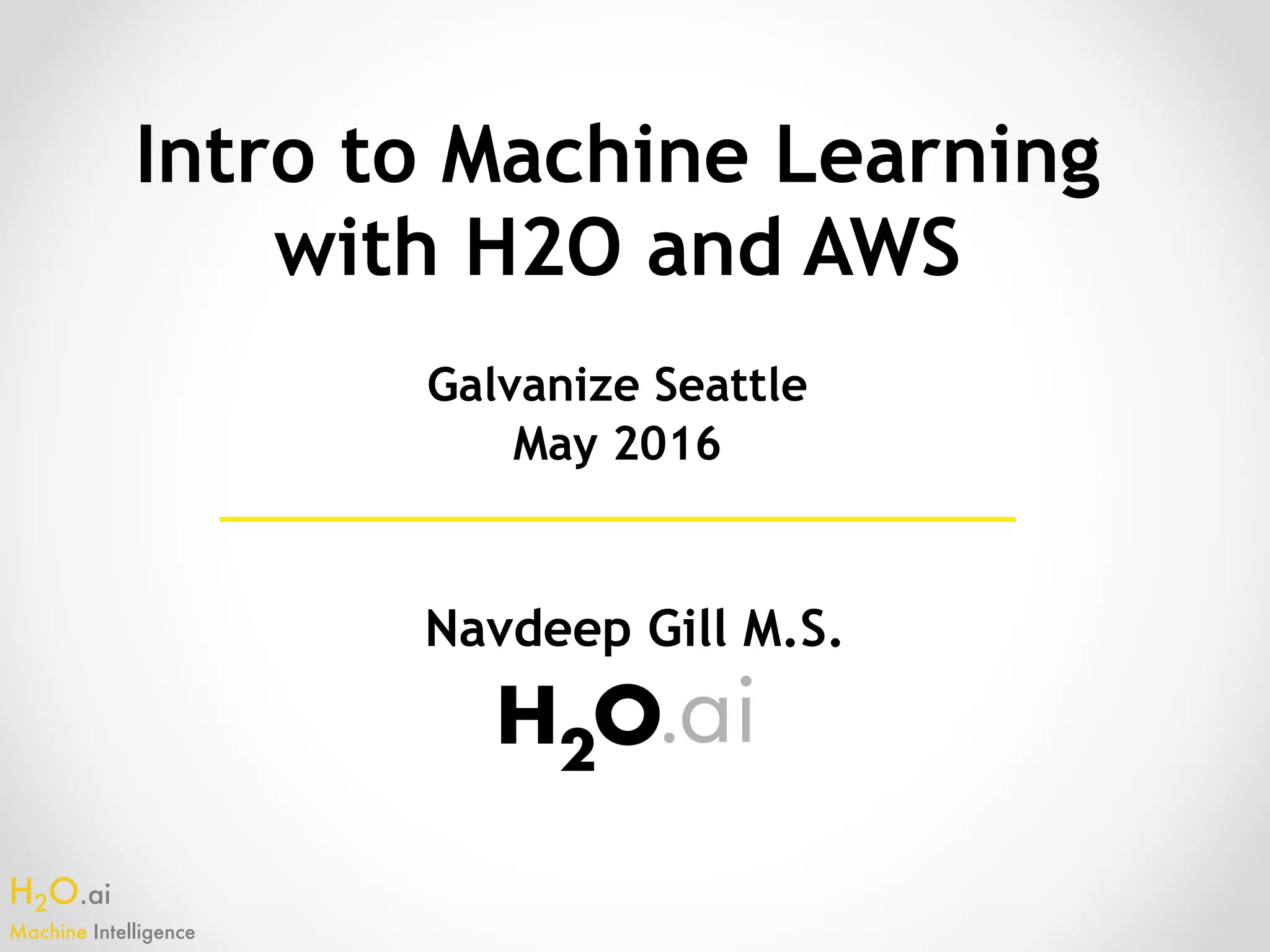 Intro to Machine Learning with H2O and AWS

Galvanize Seattle
May 2016

Navdeep Gill M.S.

$H_2O$.ai

$H_2O$.ai
Machine Intelligence